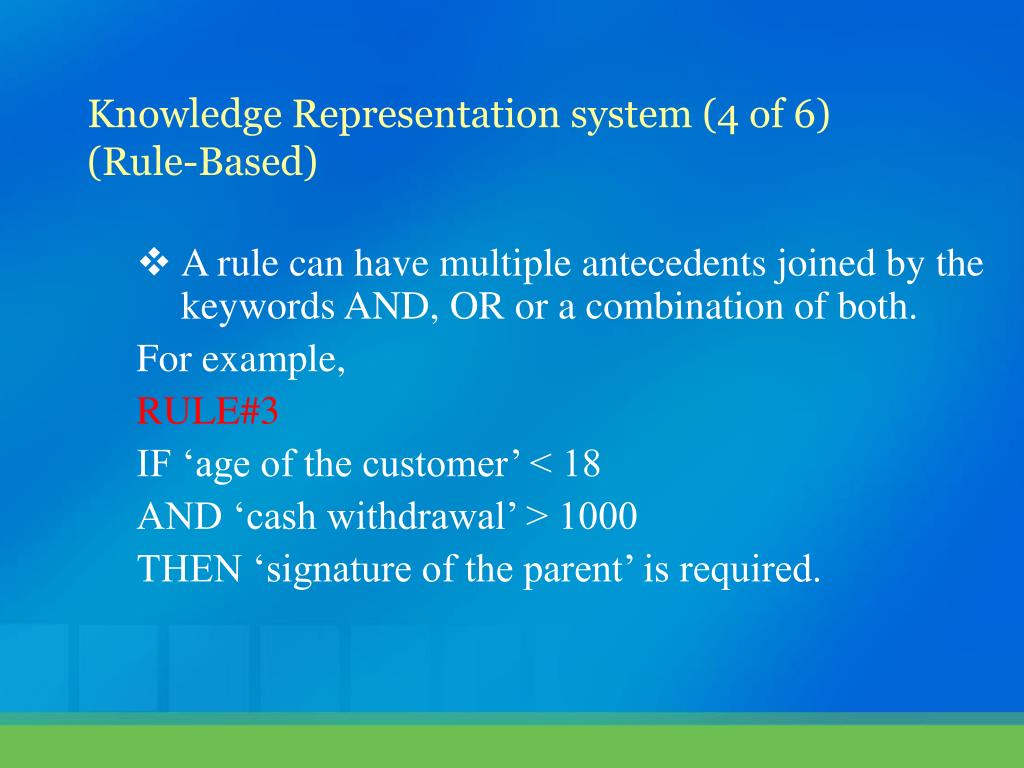 Knowledge Representation system (4 of 6) (Rule-Based)

❖ A rule can have multiple antecedents joined by the keywords AND, OR or a combination of both.

For example,

RULE#3

IF ‘age of the customer’ < 18

AND ‘cash withdrawal’ > 1000

THEN ‘signature of the parent’ is required.